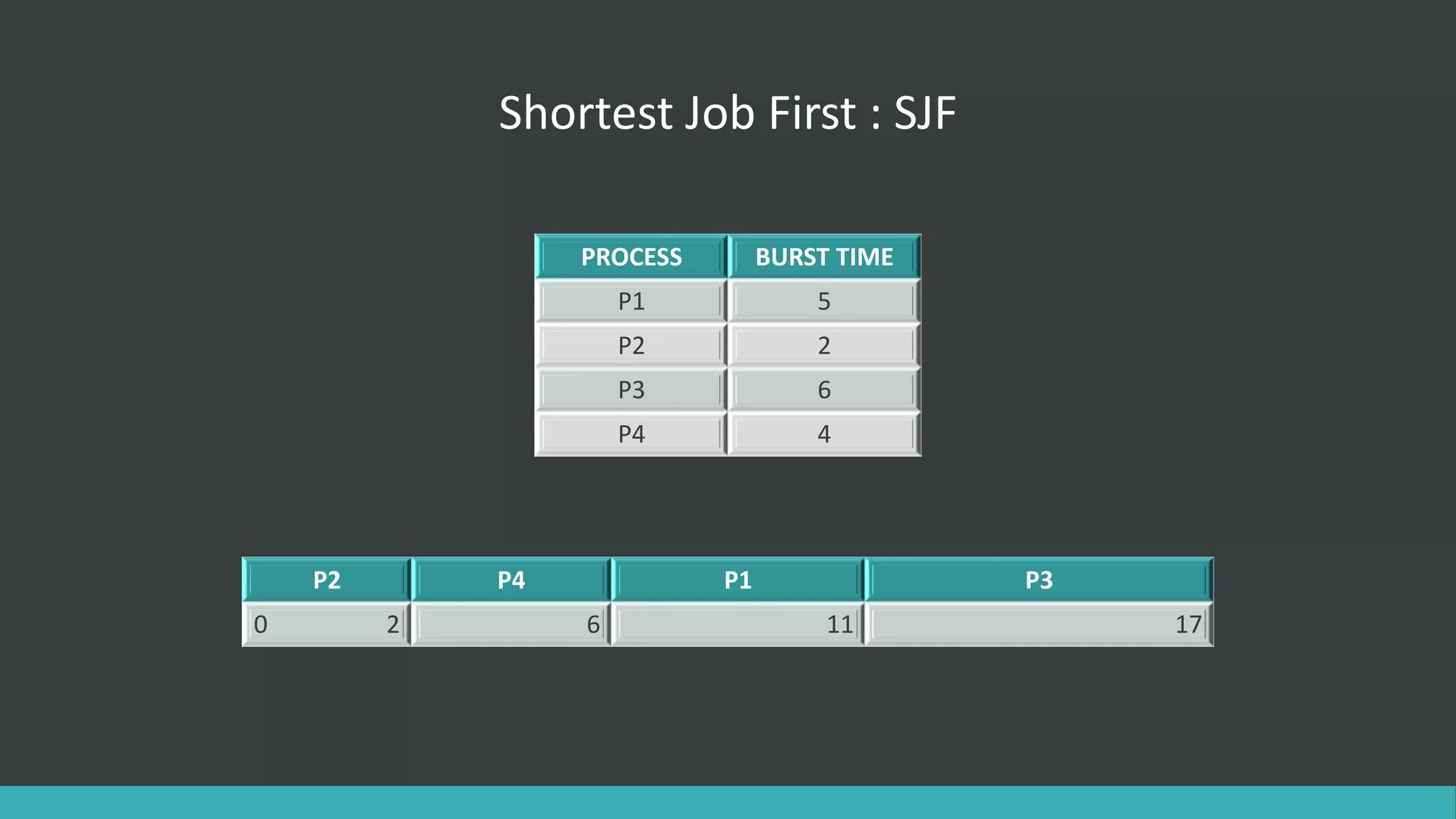 Shortest Job First : SJF

| PROCESS | BURST TIME |
|---|---|
| P1 | 5 |
| P2 | 2 |
| P3 | 6 |
| P4 | 4 |

| P2 | P4 | P1 | P3 |
|---|---|---|---|
| 0 2 | 6 | 11 | 17 |